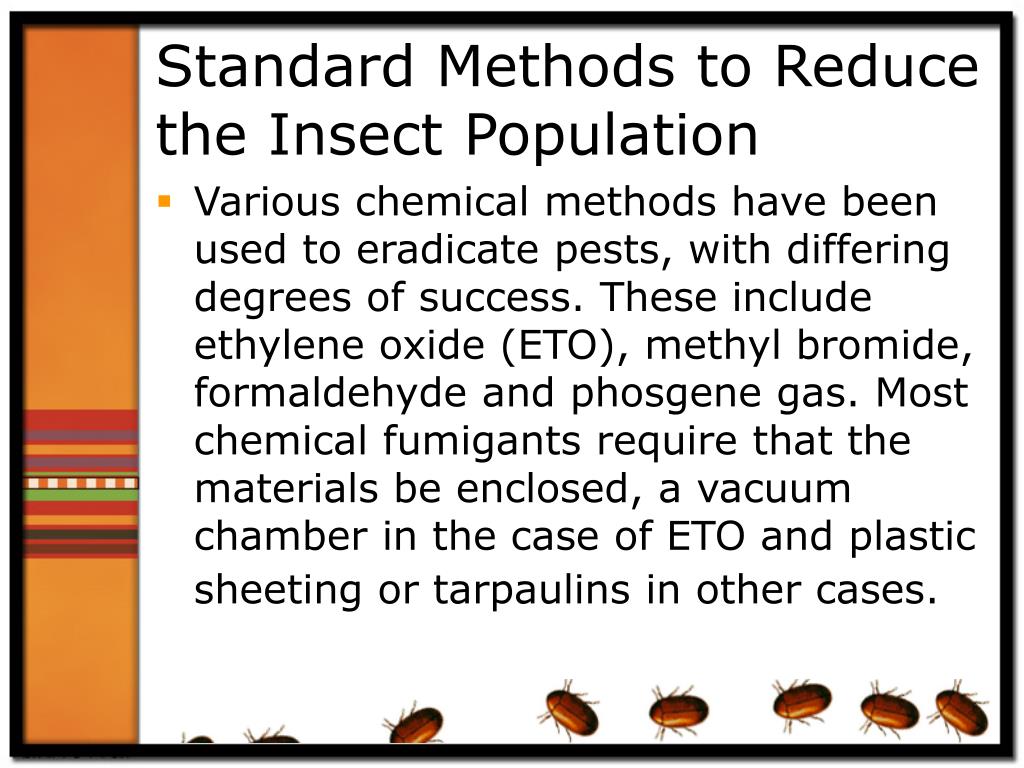 Standard Methods to Reduce the Insect Population

▪ Various chemical methods have been used to eradicate pests, with differing degrees of success. These include ethylene oxide (ETO), methyl bromide, formaldehyde and phosgene gas. Most chemical fumigants require that the materials be enclosed, a vacuum chamber in the case of ETO and plastic sheeting or tarpaulins in other cases.